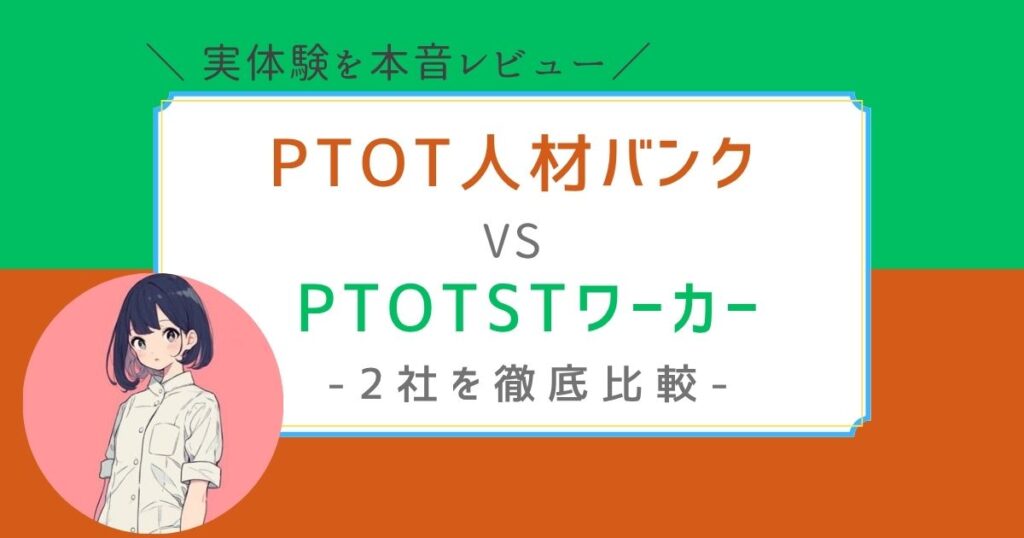 ＼ 実体験を本音レビュー ／

PTOT人材バンク

VS

PTOTSTワーカー

-２社を徹底比較-